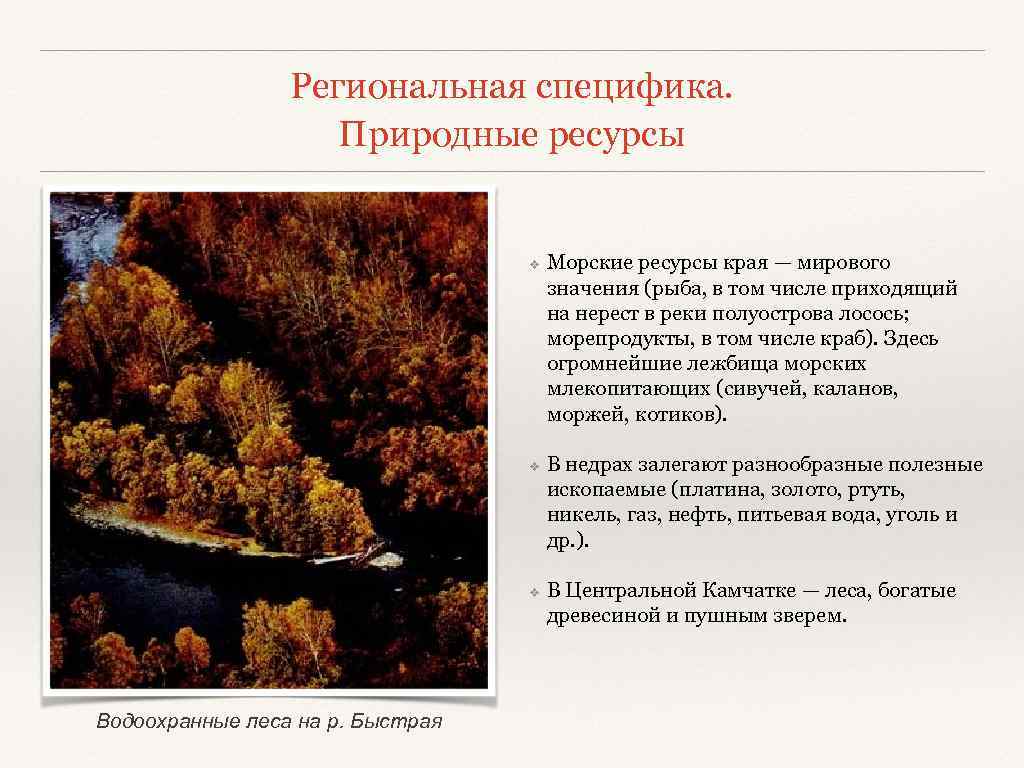 Региональная специфика.
Природные ресурсы

❖ Морские ресурсы края — мирового значения (рыба, в том числе приходящий на нерест в реки полуострова лосось; морепродукты, в том числе краб). Здесь огромнейшие лежбища морских млекопитающих (сивучей, каланов, моржей, котиков).

❖ В недрах залегают разнообразные полезные ископаемые (платина, золото, ртуть, никель, газ, нефть, питьевая вода, уголь и др.).

❖ В Центральной Камчатке — леса, богатые древесиной и пушным зверем.

Водоохранные леса на р. Быстрая